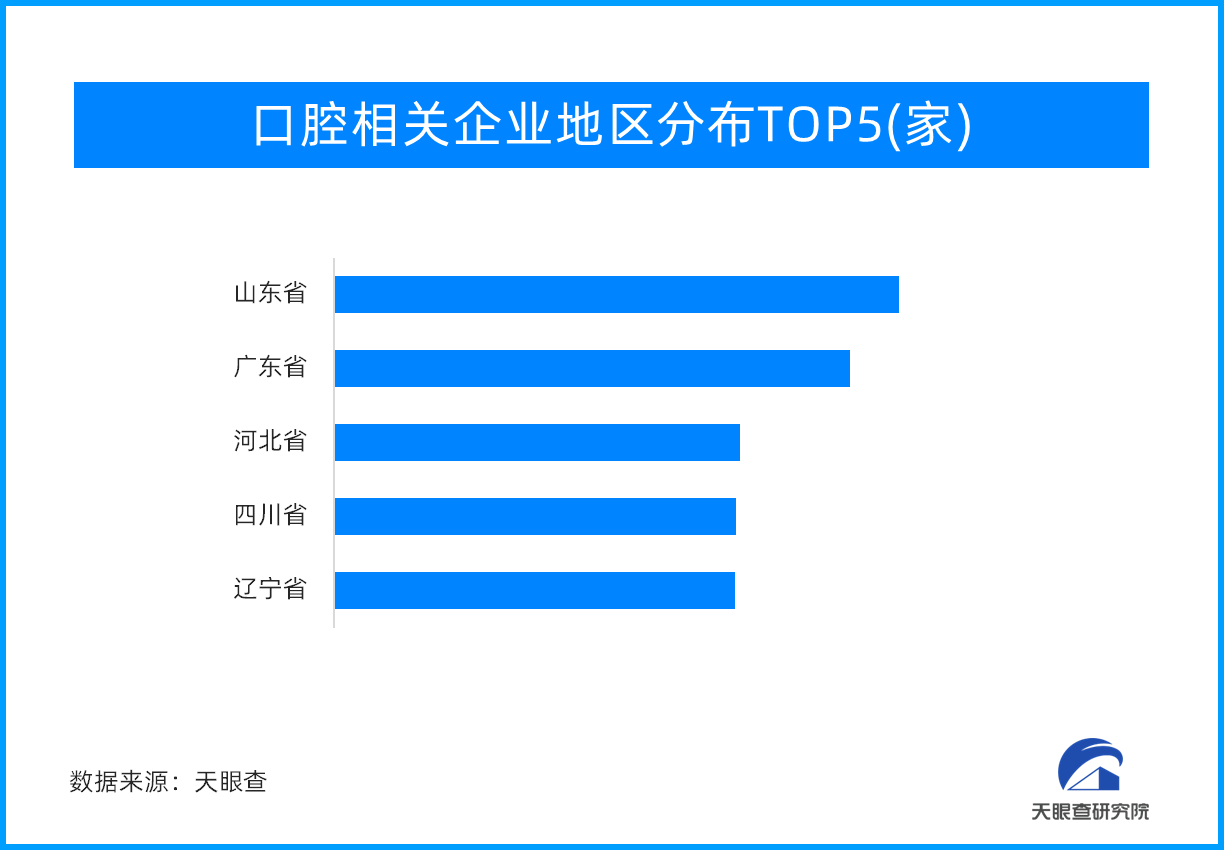 口腔相关企业地区分布TOP5(家)

山东省
广东省
河北省
四川省
辽宁省

数据来源：天眼查

天眼查研究院